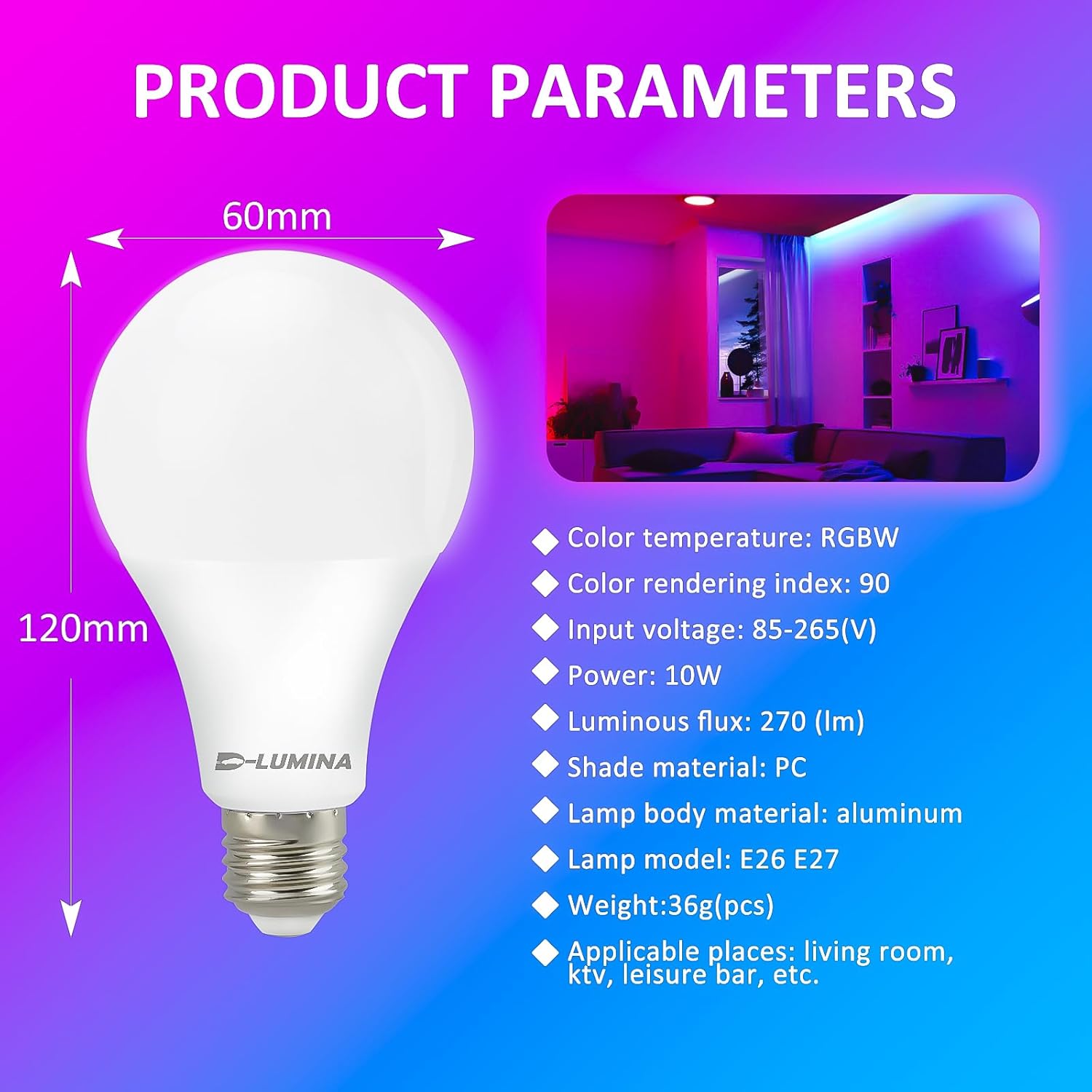 PRODUCT PARAMETERS

60mm

120mm

D-LUMINA

◆ Color temperature: RGBW
◆ Color rendering index: 90
◆ Input voltage: 85-265(V)
◆ Power: 10W
◆ Luminous flux: 270 (lm)
◆ Shade material: PC
◆ Lamp body material: aluminum
◆ Lamp model: E26 E27
◆ Weight:36g(pcs)
◆ Applicable places: living room, ktv, leisure bar, etc.